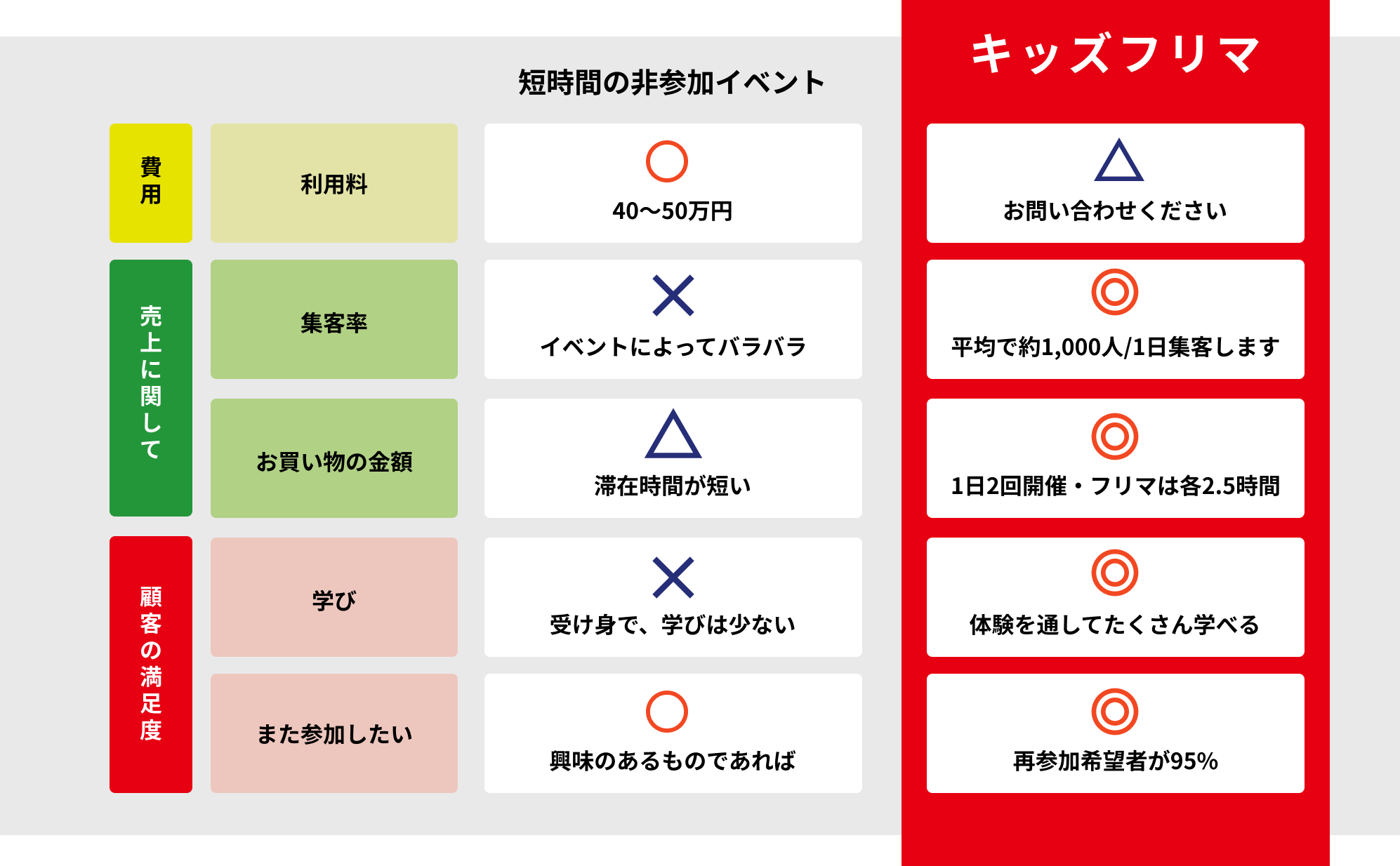 | | | 短時間の非参加イベント | キッズフリマ |
|---|---|---|---|
| 費用 | 利用料 | ○ 40〜50万円 | △ お問い合わせください |
| 売上に関して | 集客率 | × イベントによってバラバラ | ◎ 平均で約1,000人/1日集客します |
| 売上に関して | お買い物の金額 | △ 滞在時間が短い | ◎ 1日2回開催・フリマは各2.5時間 |
| 顧客の満足度 | 学び | × 受け身で、学びは少ない | ◎ 体験を通してたくさん学べる |
| 顧客の満足度 | また参加したい | ○ 興味のあるものであれば | ◎ 再参加希望者が95% |